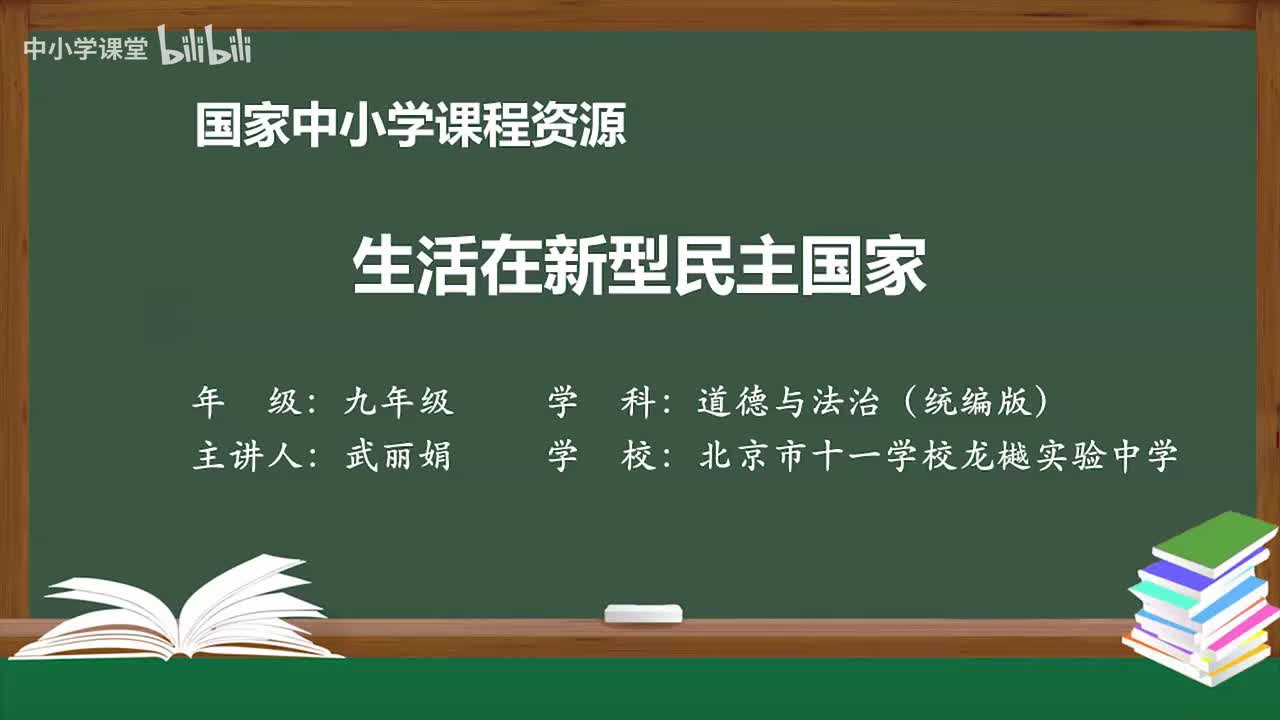 中小学课堂 bilibili

国家中小学课程资源

生活在新型民主国家

年　级：九年级　　学　科：道德与法治（统编版）
主讲人：武丽娟　　学　校：北京市十一学校龙樾实验中学